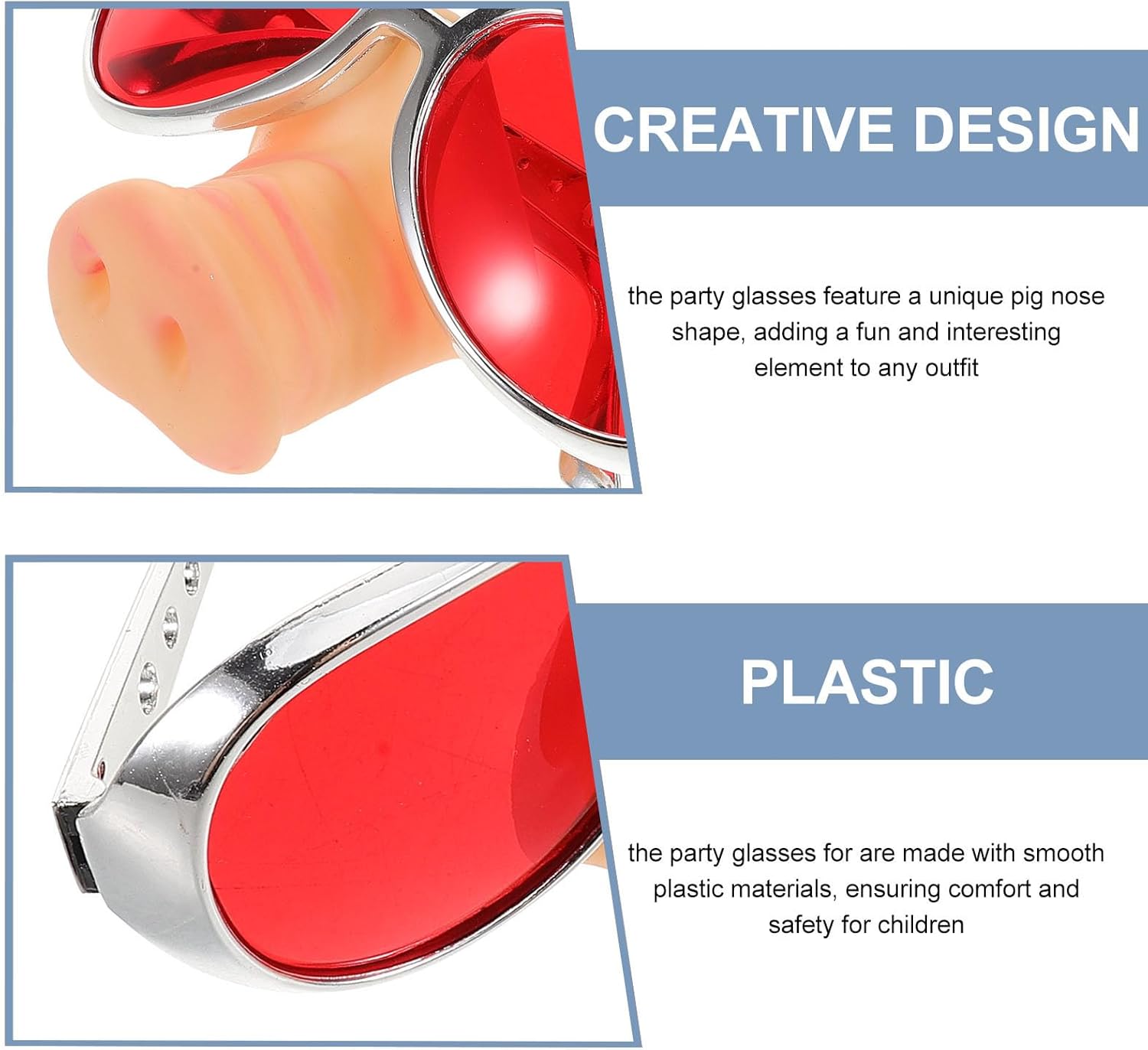 CREATIVE DESIGN

the party glasses feature a unique pig nose shape, adding a fun and interesting element to any outfit

PLASTIC

the party glasses for are made with smooth plastic materials, ensuring comfort and safety for children